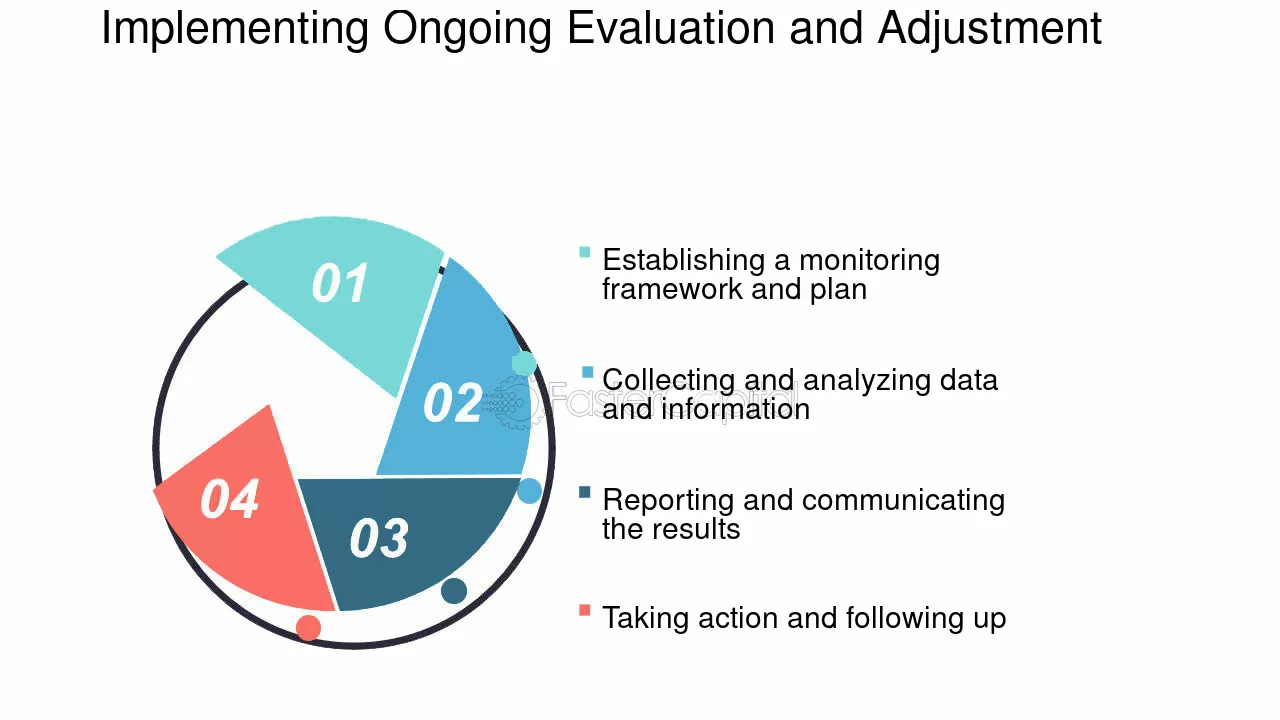 Implementing Ongoing Evaluation and Adjustment

01

02

03

04

Establishing a monitoring framework and plan

Collecting and analyzing data and information

Reporting and communicating the results

Taking action and following up

FasterCapital